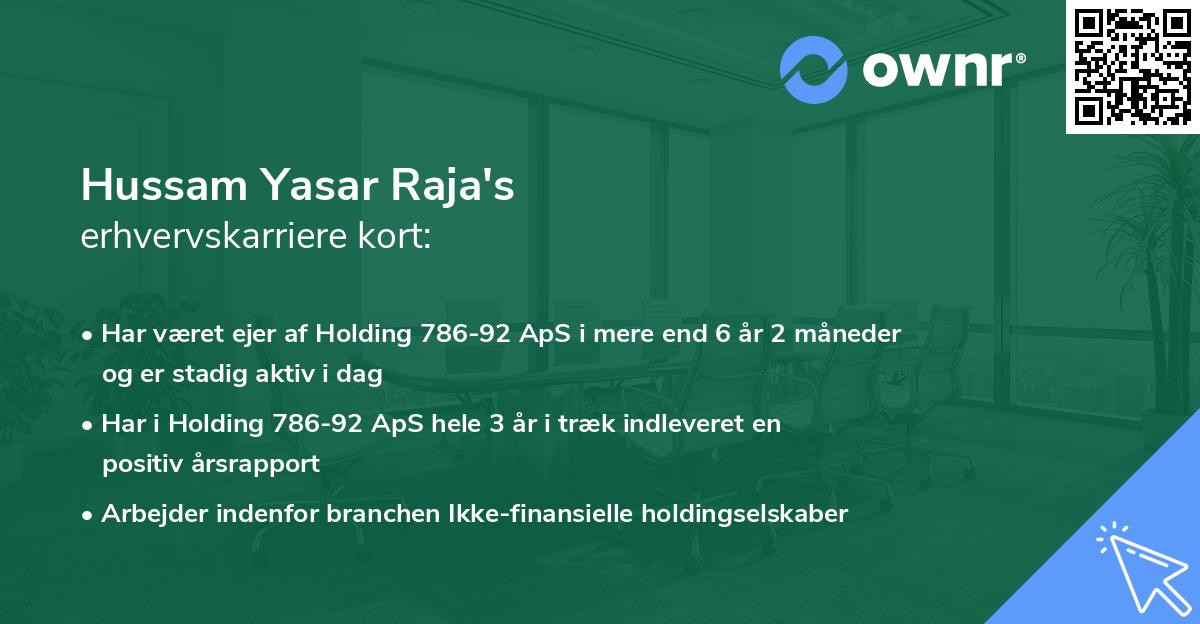 ownr®

Hussam Yasar Raja's
erhvervskarriere kort:

• Har været ejer af Holding 786-92 ApS i mere end 6 år 2 måneder og er stadig aktiv i dag

• Har i Holding 786-92 ApS hele 3 år i træk indleveret en positiv årsrapport

• Arbejder indenfor branchen Ikke-finansielle holdingselskaber